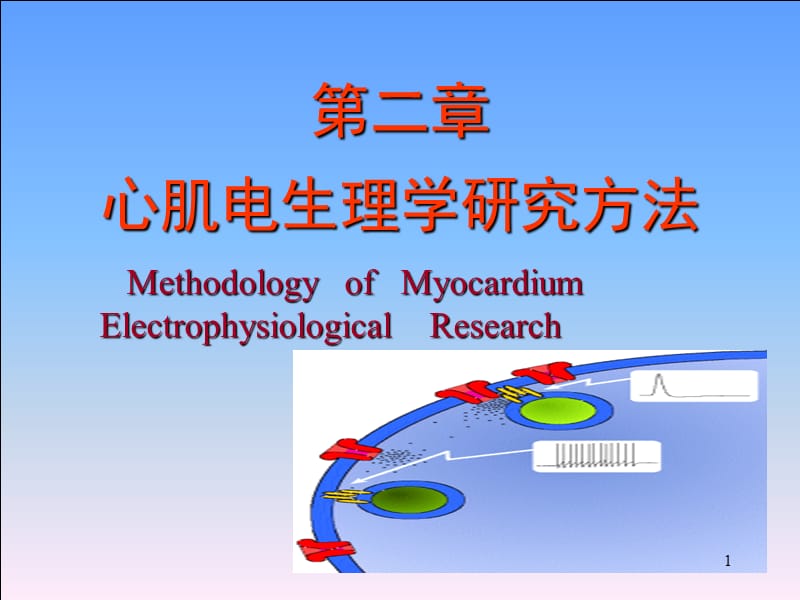 第二章
心肌电生理学研究方法

Methodology of Myocardium Electrophysiological Research

1